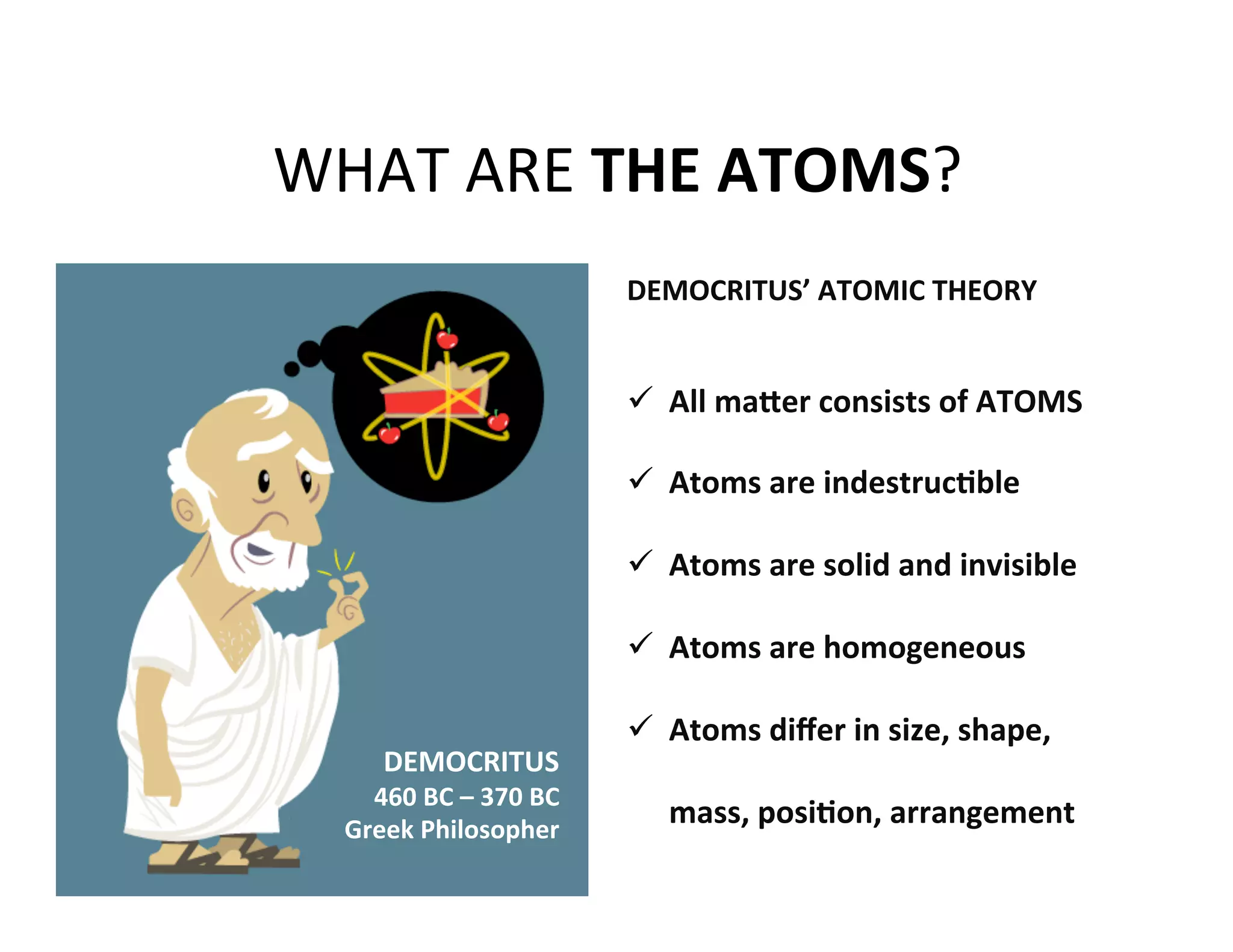 WHAT ARE THE ATOMS?

DEMOCRITUS
460 BC – 370 BC
Greek Philosopher

DEMOCRITUS' ATOMIC THEORY

✓ All matter consists of ATOMS

✓ Atoms are indestructible

✓ Atoms are solid and invisible

✓ Atoms are homogeneous

✓ Atoms differ in size, shape, mass, position, arrangement